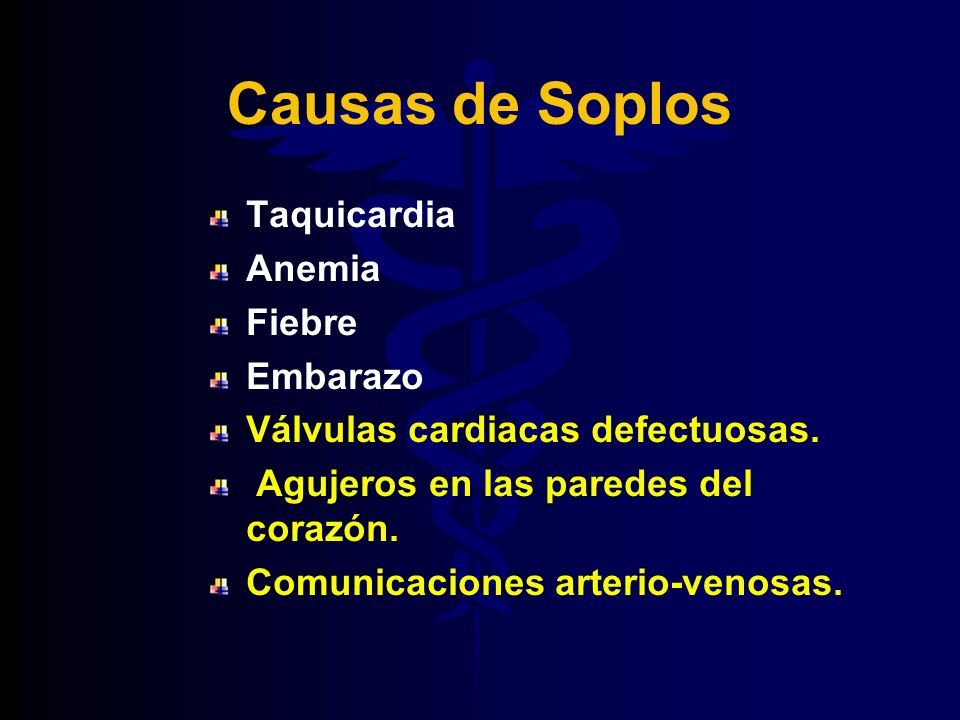 Causas de Soplos

Taquicardia
Anemia
Fiebre
Embarazo
Válvulas cardiacas defectuosas.
Agujeros en las paredes del corazón.
Comunicaciones arterio-venosas.